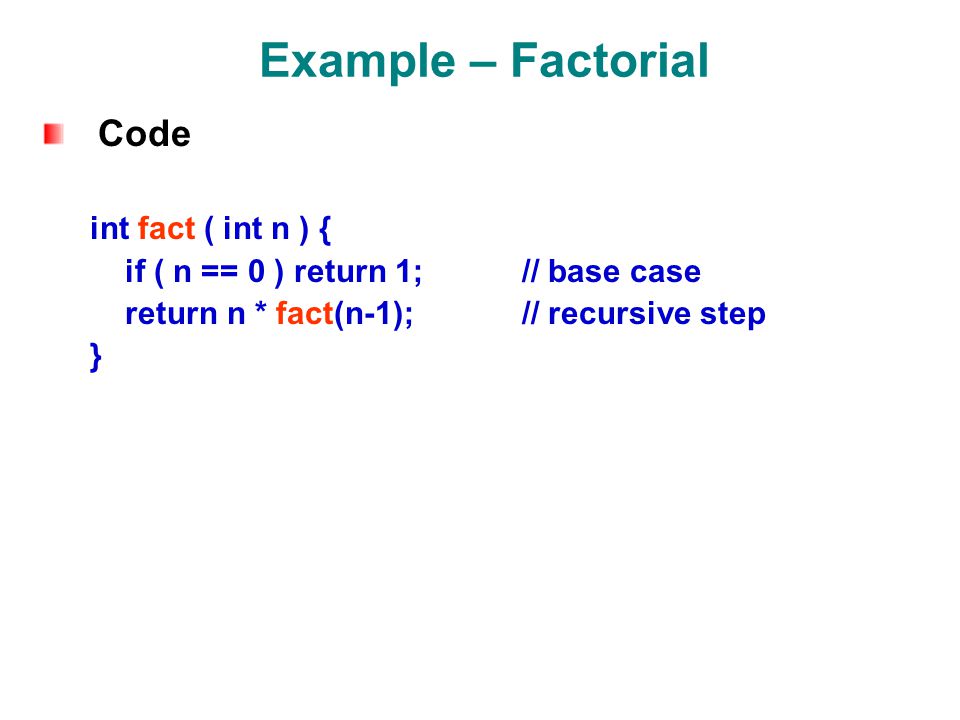 Example – Factorial

Code

int fact ( int n ) {
if ( n == 0 ) return 1; // base case
return n * fact(n-1); // recursive step
}